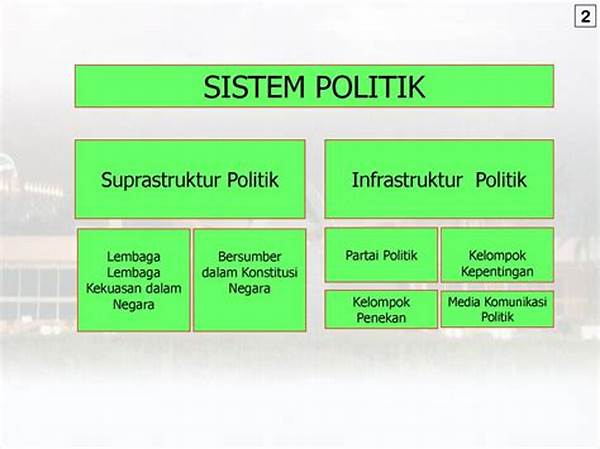 2

SISTEM POLITIK

Suprastruktur Politik

Lembaga Lembaga Kekuasan dalam Negara

Bersumber dalam Konstitusi Negara

Infrastruktur Politik

Partai Politik

Kelompok Kepentingan

Kelompok Penekan

Media Komunikasi Politik